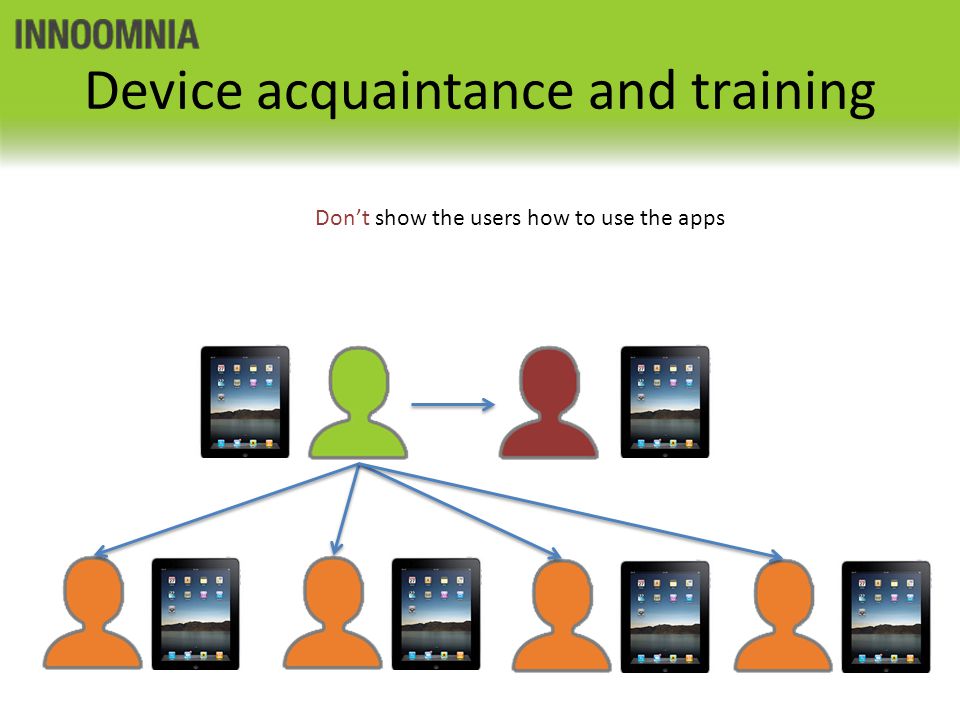 INNOOMNIA

Device acquaintance and training

Don't show the users how to use the apps